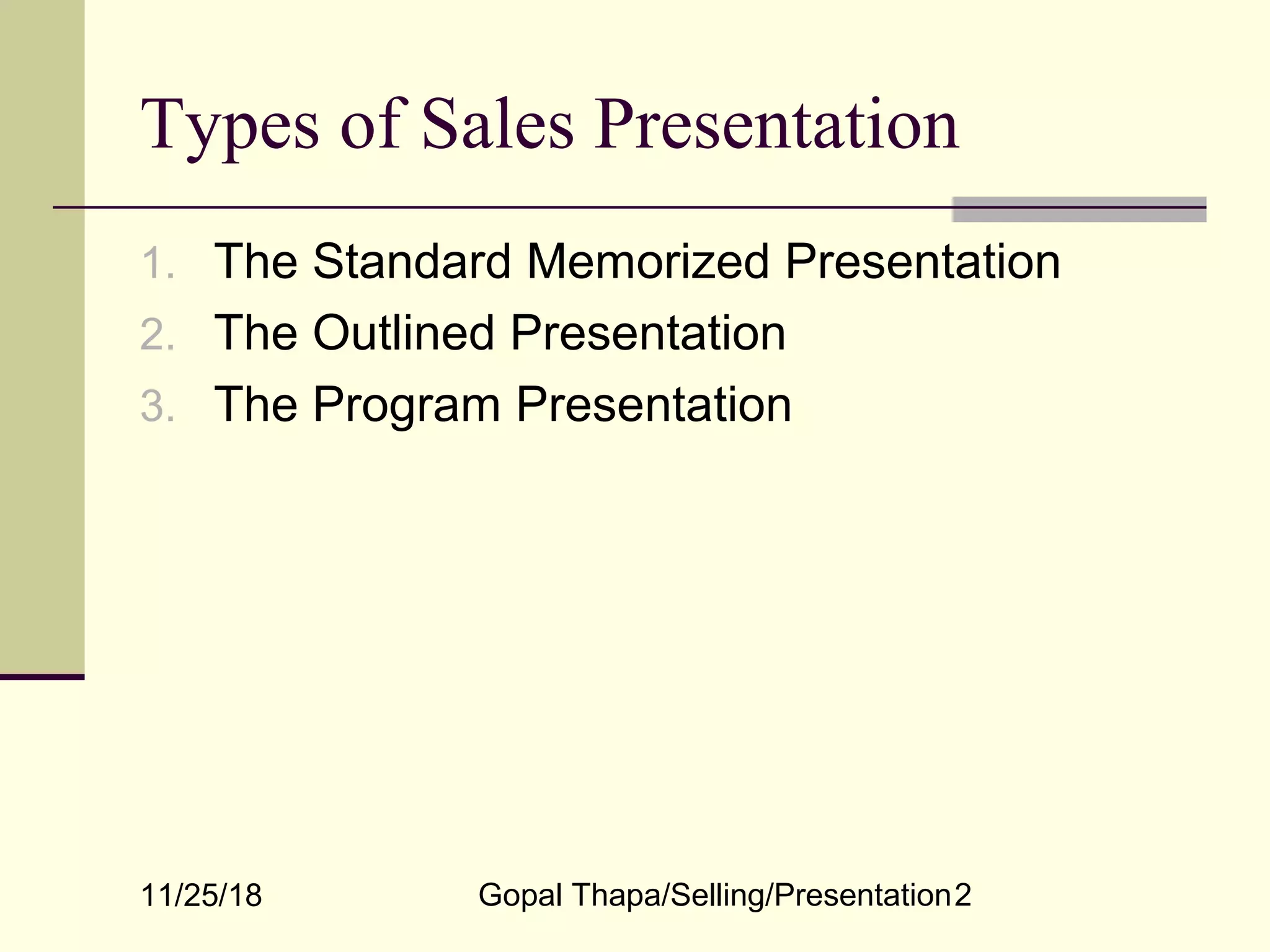 Types of Sales Presentation

1. The Standard Memorized Presentation
2. The Outlined Presentation
3. The Program Presentation

11/25/18

Gopal Thapa/Selling/Presentation 2